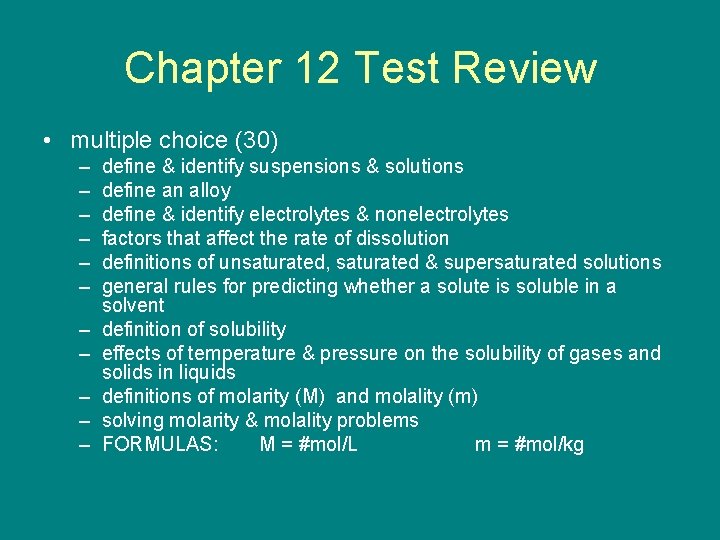 Chapter 12 Test Review

• multiple choice (30)
– define & identify suspensions & solutions
– define an alloy
– define & identify electrolytes & nonelectrolytes
– factors that affect the rate of dissolution
– definitions of unsaturated, saturated & supersaturated solutions
– general rules for predicting whether a solute is soluble in a solvent
– definition of solubility
– effects of temperature & pressure on the solubility of gases and solids in liquids
– definitions of molarity (M) and molality (m)
– solving molarity & molality problems
– FORMULAS: M = #mol/L m = #mol/kg